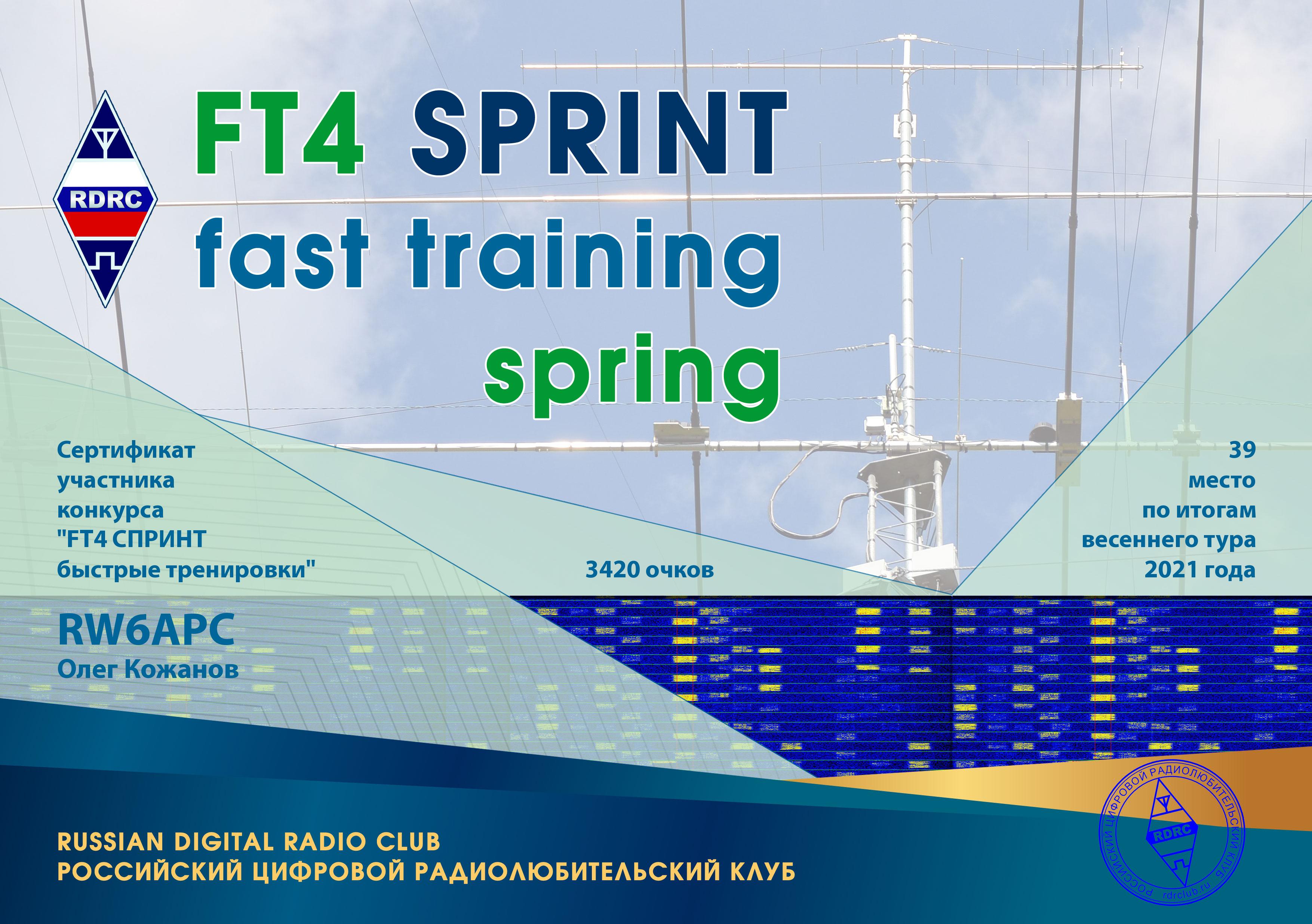 RDRC

FT4 SPRINT
fast training
spring

Сертификат участника конкурса "FT4 СПРИНТ быстрые тренировки"

3420 очков

39 место по итогам весеннего тура 2021 года

RW6APC
Олег Кожанов

RUSSIAN DIGITAL RADIO CLUB
РОССИЙСКИЙ ЦИФРОВОЙ РАДИОЛЮБИТЕЛЬСКИЙ КЛУБ

РОССИЙСКИЙ ЦИФРОВОЙ РАДИОЛЮБИТЕЛЬСКИЙ КЛУБ
RDRC
rdrclub.ru